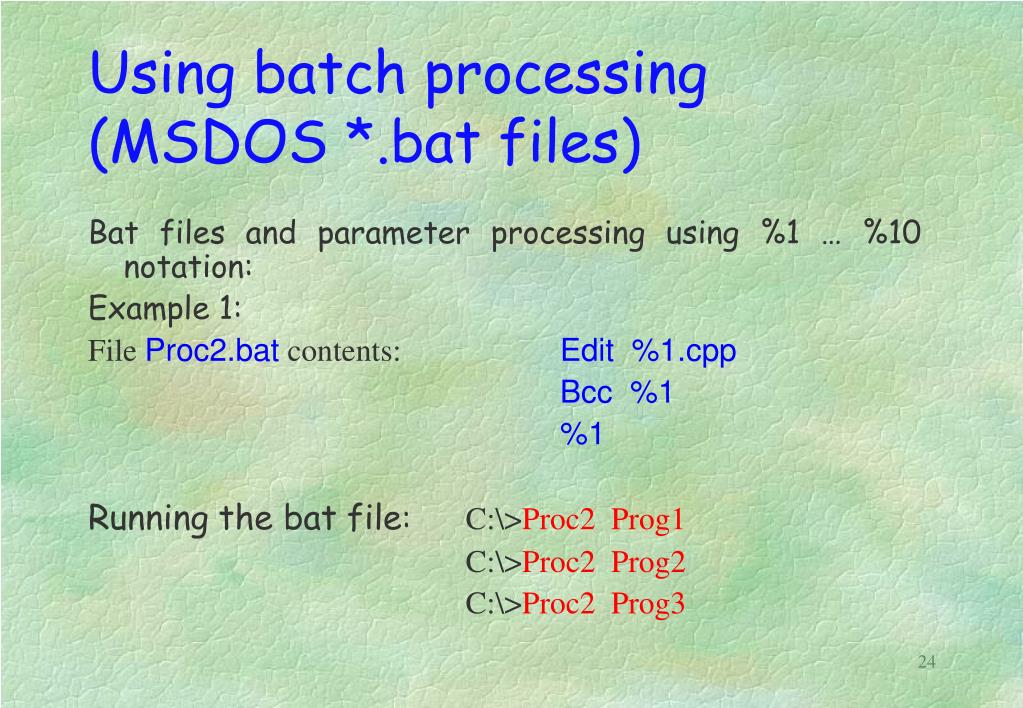 Using batch processing (MSDOS *.bat files)

Bat files and parameter processing using %1 … %10 notation:

Example 1:

File Proc2.bat contents:

Edit %1.cpp
Bcc %1
%1

Running the bat file:

C:\>Proc2 Prog1
C:\>Proc2 Prog2
C:\>Proc2 Prog3

24